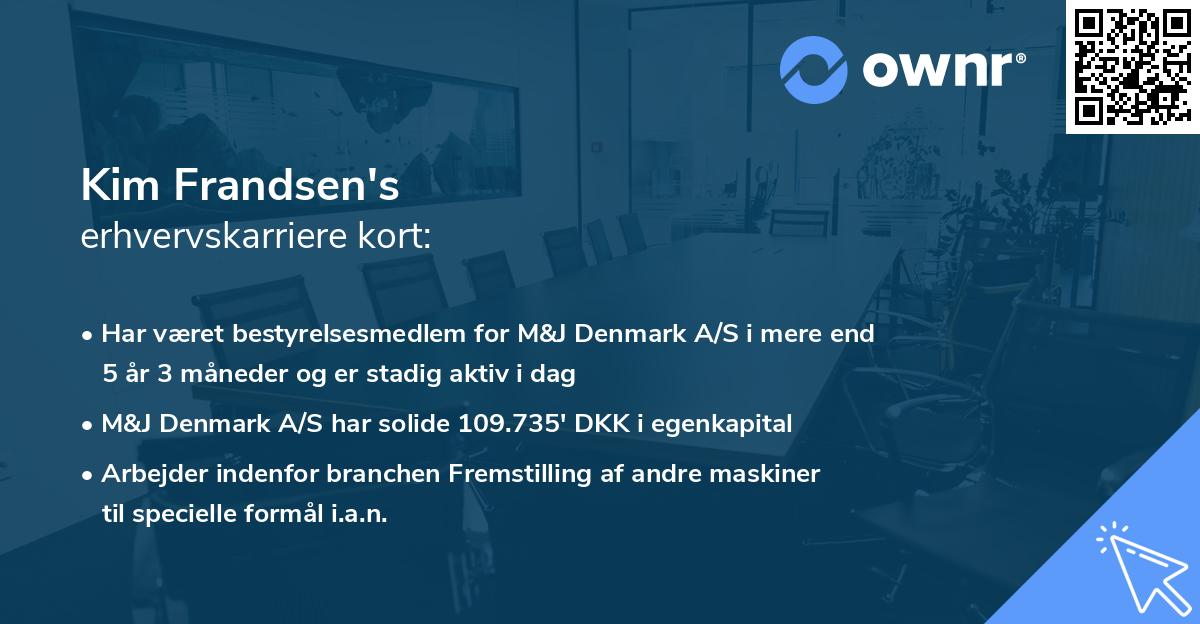 ownr®

Kim Frandsen's
erhvervskarriere kort:

• Har været bestyrelsesmedlem for M&J Denmark A/S i mere end 5 år 3 måneder og er stadig aktiv i dag

• M&J Denmark A/S har solide 109.735' DKK i egenkapital

• Arbejder indenfor branchen Fremstilling af andre maskiner til specielle formål i.a.n.